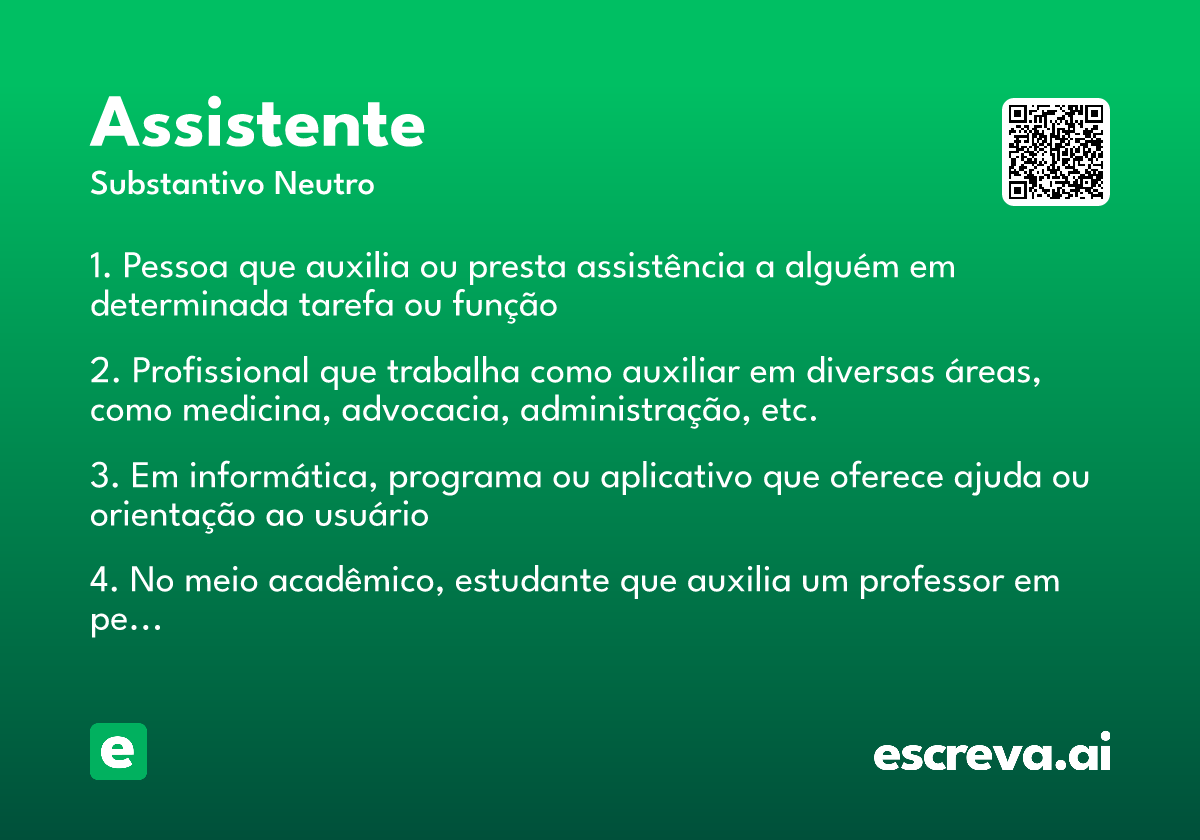 Assistente
Substantivo Neutro

1. Pessoa que auxilia ou presta assistência a alguém em determinada tarefa ou função

2. Profissional que trabalha como auxiliar em diversas áreas, como medicina, advocacia, administração, etc.

3. Em informática, programa ou aplicativo que oferece ajuda ou orientação ao usuário

4. No meio acadêmico, estudante que auxilia um professor em pe...

e

escreva.ai